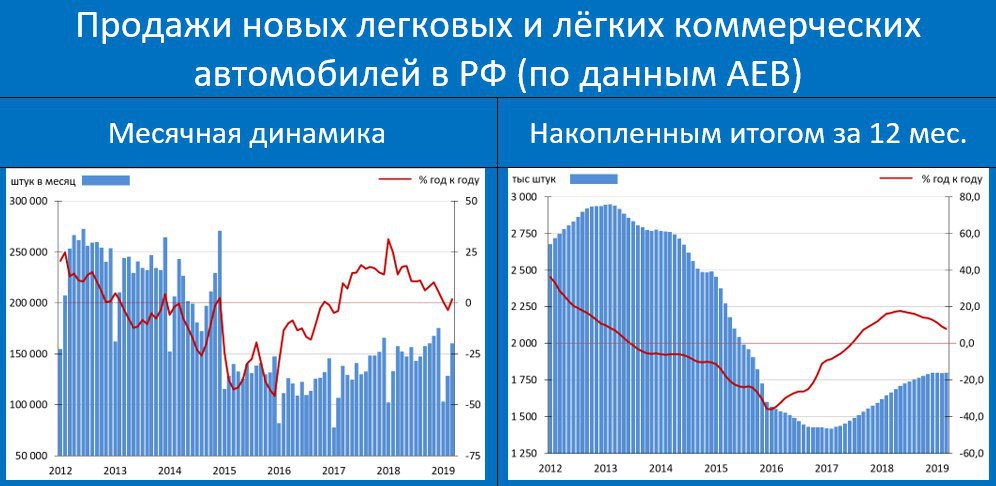 Продажи новых легковых и лёгких коммерческих автомобилей в РФ (по данным АЕВ)

Месячная динамика

штук в месяц
% год к году

300 000
250 000
200 000
150 000
100 000
50 000

50
25
0
-25
-50
-75

2012
2013
2014
2015
2016
2017
2018
2019

Накопленным итогом за 12 мес.

тыс штук
% год к году

3 000
2 750
2 500
2 250
2 000
1 750
1 500
1 250

80,0
60,0
40,0
20,0
0,0
-20,0
-40,0
-60,0

2012
2013
2014
2015
2016
2017
2018
2019